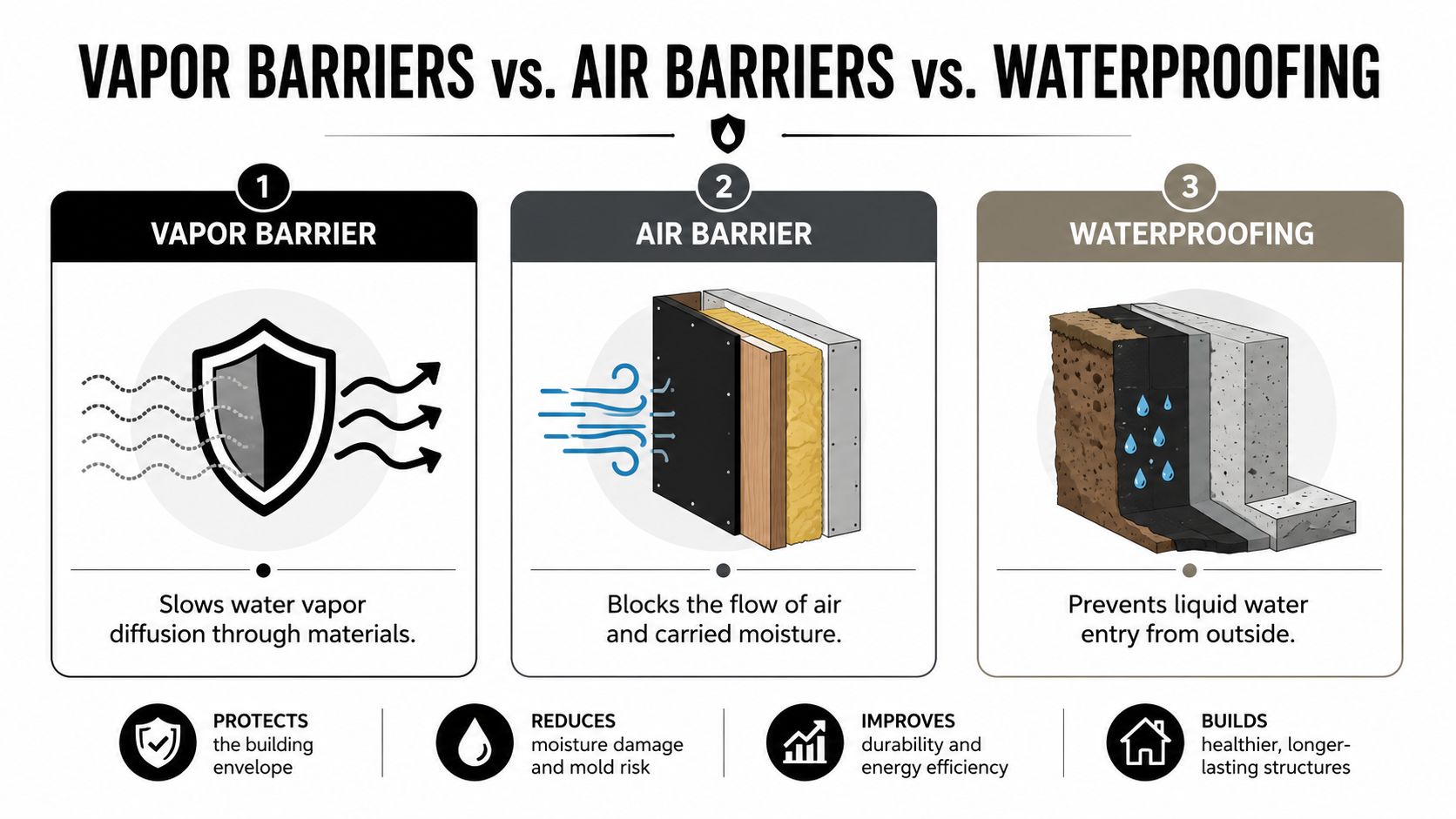 VAPOR BARRIERS vs. AIR BARRIERS vs. WATERPROOFING

1
VAPOR BARRIER
Slows water vapor diffusion through materials.

2
AIR BARRIER
Blocks the flow of air and carried moisture.

3
WATERPROOFING
Prevents liquid water entry from outside.

PROTECTS the building envelope

REDUCES moisture damage and mold risk

IMPROVES durability and energy efficiency

BUILDS healthier, longer-lasting structures